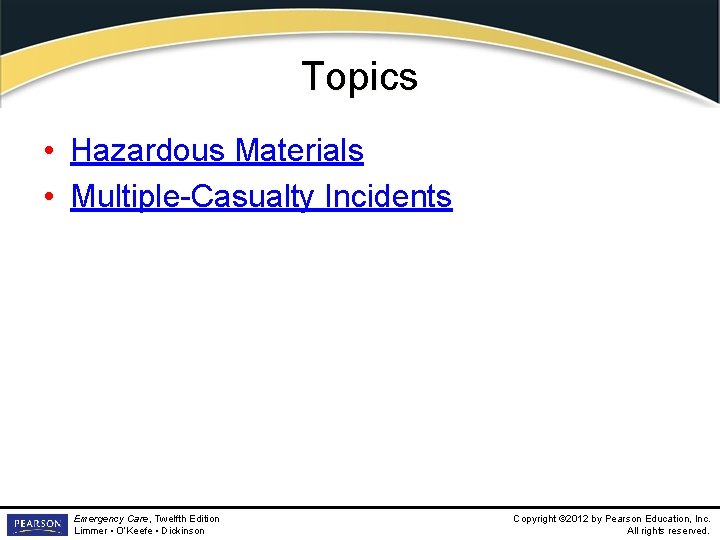 Topics

• Hazardous Materials
• Multiple-Casualty Incidents

PEARSON

Emergency Care, Twelfth Edition
Limmer • O'Keefe • Dickinson

Copyright ©2012 by Pearson Education, Inc.
All rights reserved.